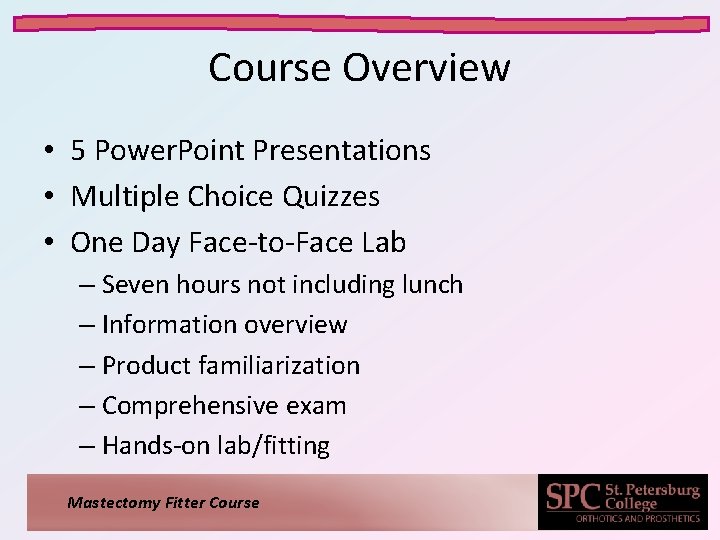 Course Overview

• 5 PowerPoint Presentations
• Multiple Choice Quizzes
• One Day Face-to-Face Lab
– Seven hours not including lunch
– Information overview
– Product familiarization
– Comprehensive exam
– Hands-on lab/fitting

Mastectomy Fitter Course

SPC St. Petersburg College
ORTHOTICS AND PROSTHETICS